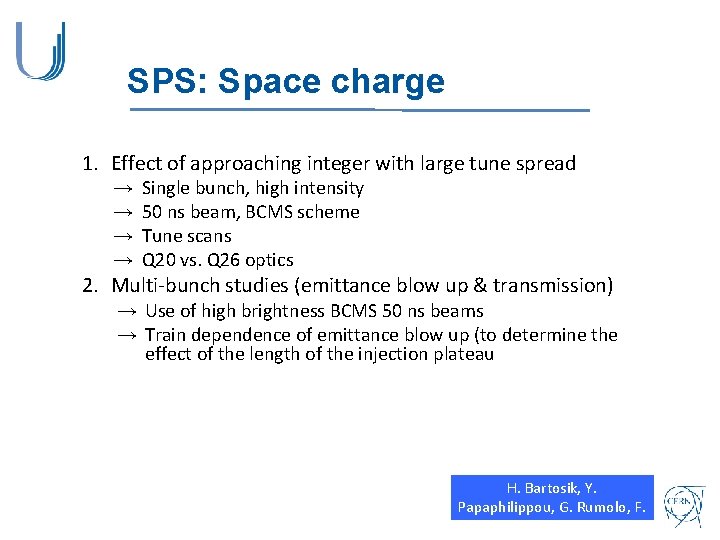 SPS: Space charge

1. Effect of approaching integer with large tune spread
→ Single bunch, high intensity
→ 50 ns beam, BCMS scheme
→ Tune scans
→ Q20 vs. Q26 optics
2. Multi-bunch studies (emittance blow up & transmission)
→ Use of high brightness BCMS 50 ns beams
→ Train dependence of emittance blow up (to determine the effect of the length of the injection plateau

H. Bartosik, Y. Papaphilippou, G. Rumolo, F.

CERN